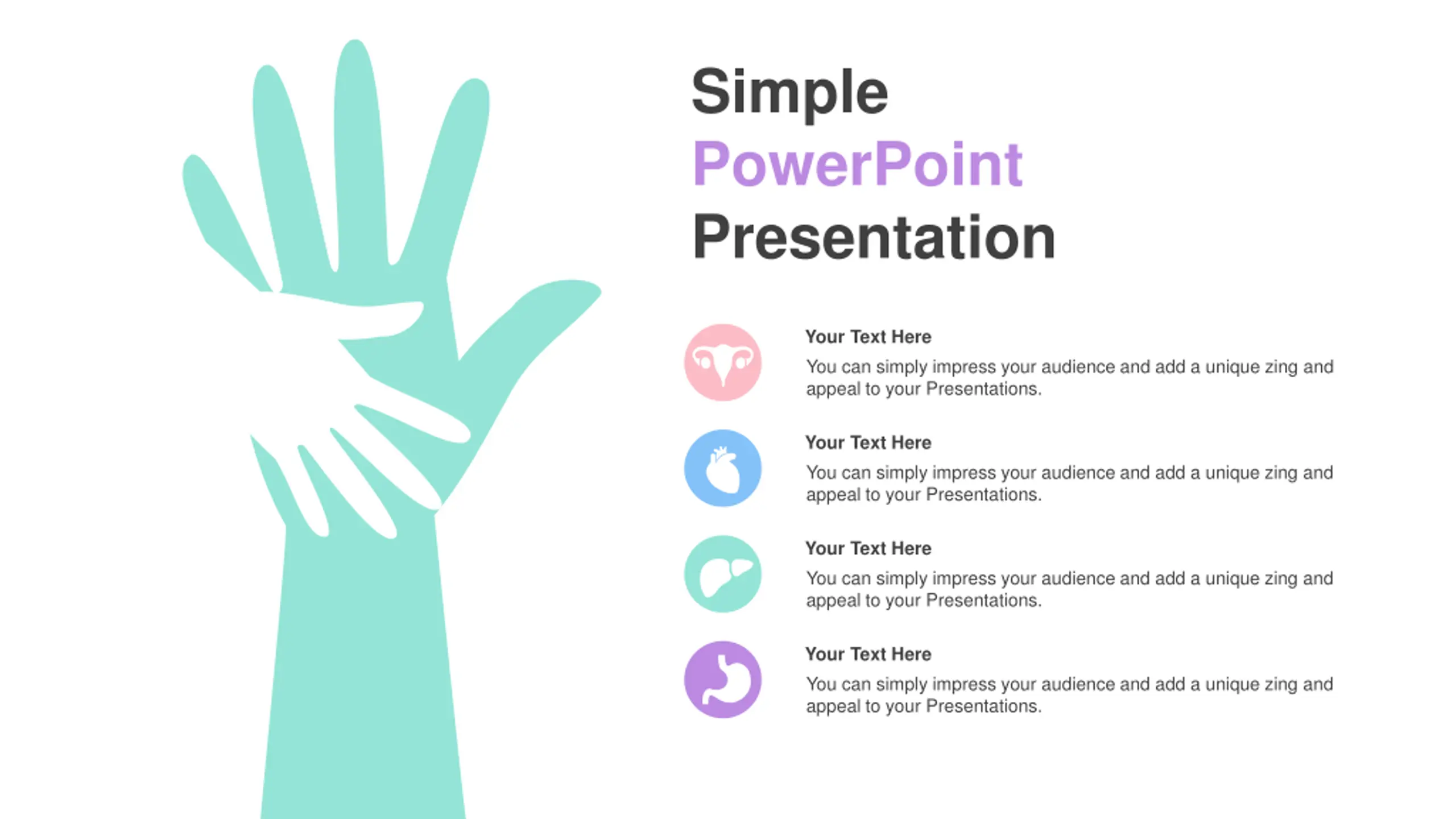 Simple
PowerPoint
Presentation

Your Text Here
You can simply impress your audience and add a unique zing and appeal to your Presentations.

Your Text Here
You can simply impress your audience and add a unique zing and appeal to your Presentations.

Your Text Here
You can simply impress your audience and add a unique zing and appeal to your Presentations.

Your Text Here
You can simply impress your audience and add a unique zing and appeal to your Presentations.